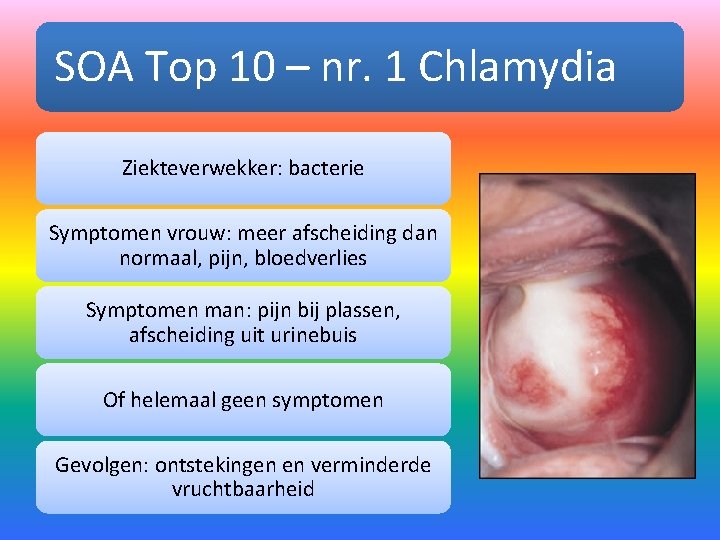 SOA Top 10 – nr. 1 Chlamydia

Ziekteverwekker: bacterie

Symptomen vrouw: meer afscheiding dan normaal, pijn, bloedverlies

Symptomen man: pijn bij plassen, afscheiding uit urinebuis

Of helemaal geen symptomen

Gevolgen: ontstekingen en verminderde vruchtbaarheid